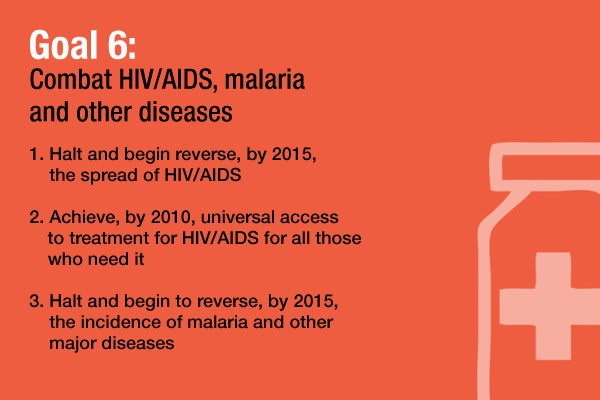 Goal 6:
Combat HIV/AIDS, malaria and other diseases

1. Halt and begin reverse, by 2015, the spread of HIV/AIDS

2. Achieve, by 2010, universal access to treatment for HIV/AIDS for all those who need it

3. Halt and begin to reverse, by 2015, the incidence of malaria and other major diseases